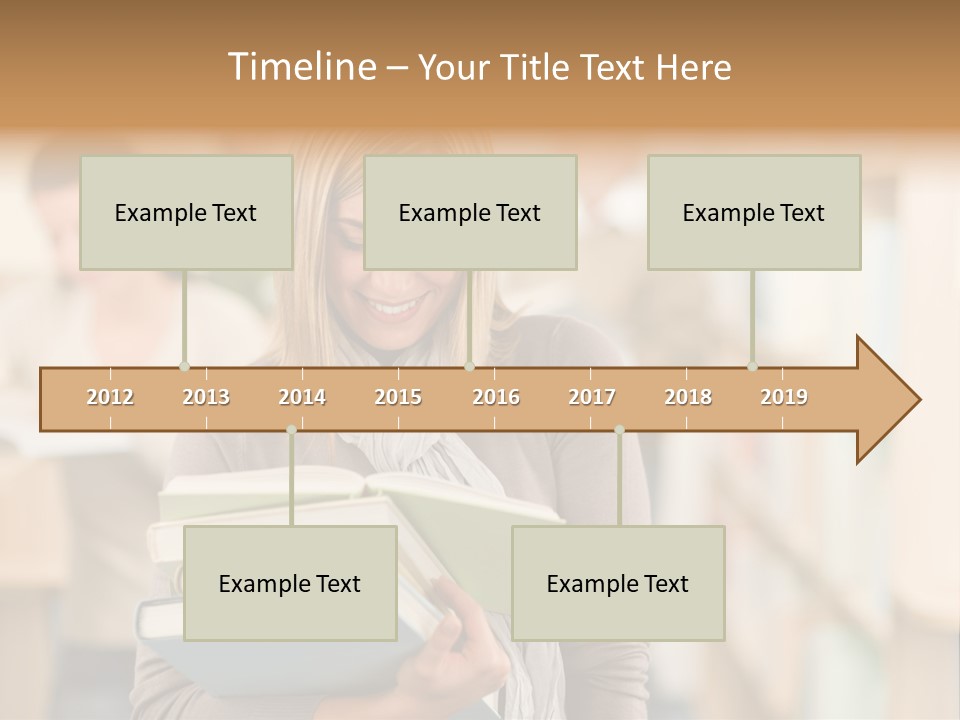 Timeline – Your Title Text Here

Example Text

Example Text

Example Text

2012 2013 2014 2015 2016 2017 2018 2019

Example Text

Example Text